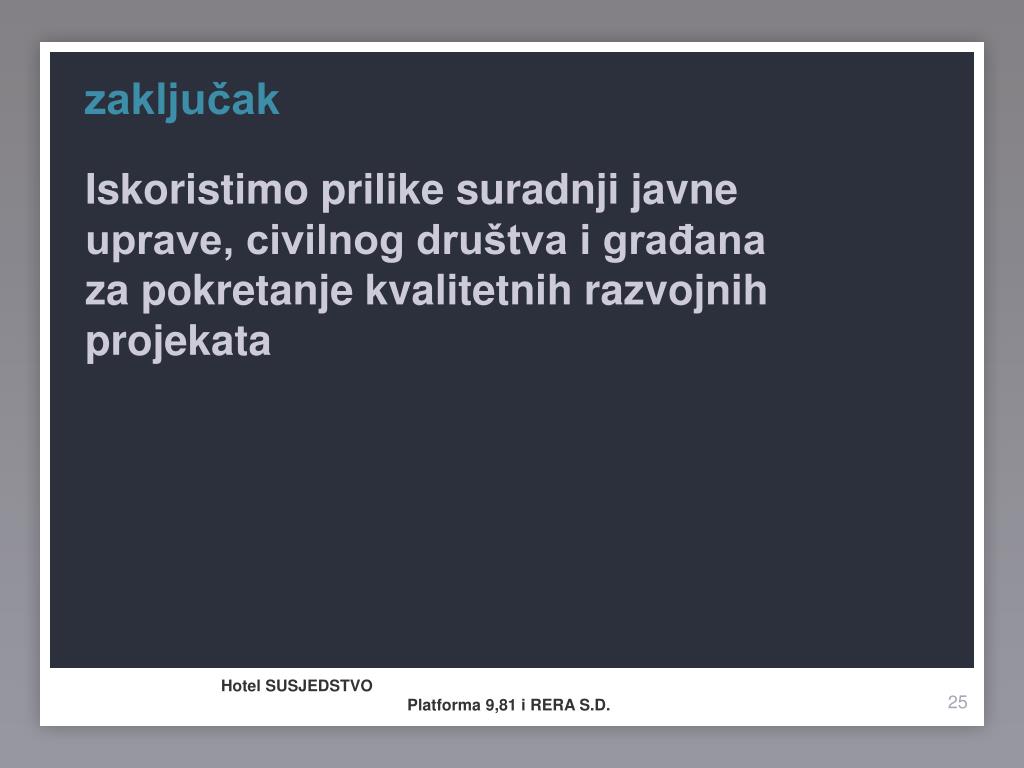 zaključak

Iskoristimo prilike suradnji javne uprave, civilnog društva i građana za pokretanje kvalitetnih razvojnih projekata

Hotel SUSJEDSTVO

Platforma 9,81 i RERA S.D.

25